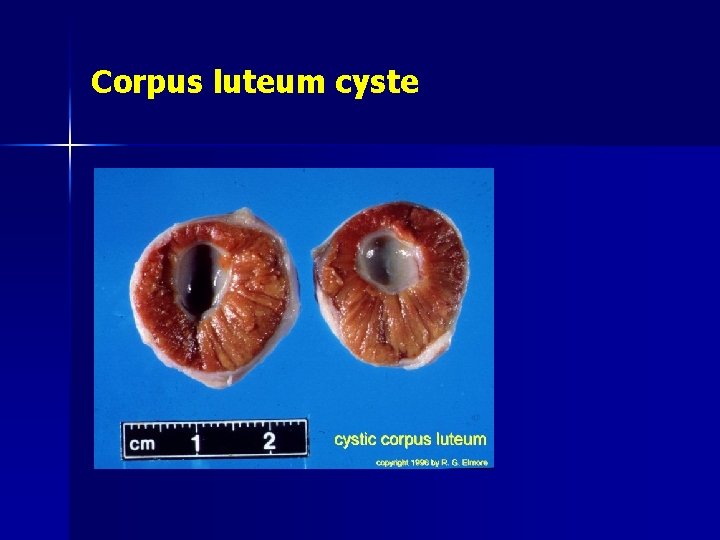 Corpus luteum cyste

cm 1 2

cystic corpus luteum

copyright 1996 by R. G. Elmore